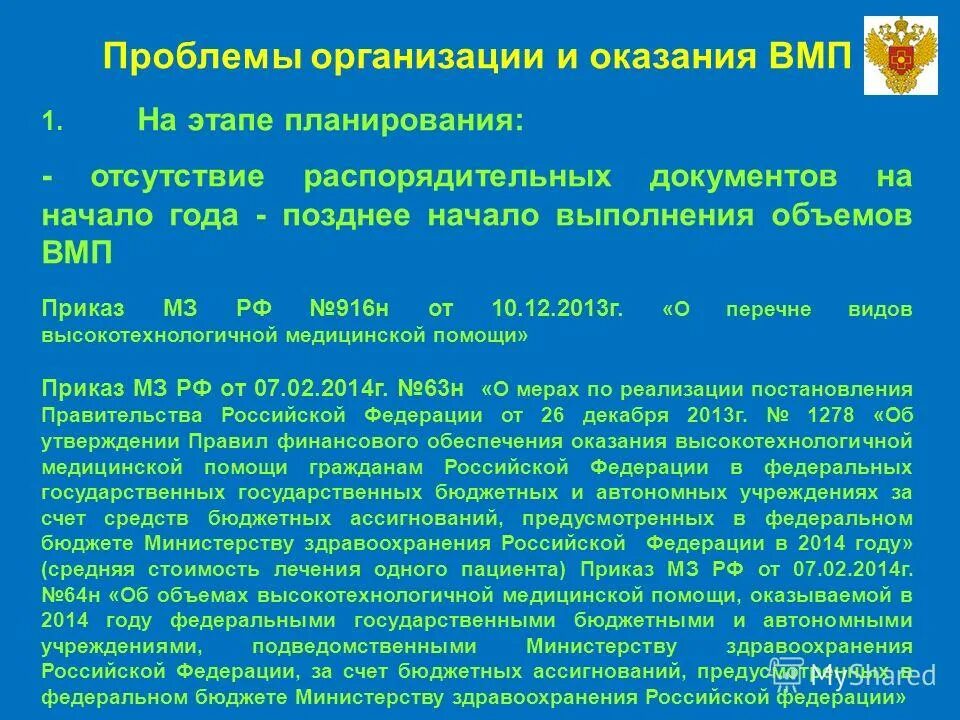 Проблемы организации и оказания ВМП

1. На этапе планирования:

- отсутствие распорядительных документов на начало года - позднее начало выполнения объемов ВМП

Приказ МЗ РФ №916н от 10.12.2013г. «О перечне видов высокотехнологичной медицинской помощи»

Приказ МЗ РФ от 07.02.2014г. №63н «О мерах по реализации постановления Правительства Российской Федерации от 26 декабря 2013г. № 1278 «Об утверждении Правил финансового обеспечения оказания высокотехнологичной медицинской помощи гражданам Российской Федерации в федеральных государственных государственных бюджетных и автономных учреждениях за счет средств бюджетных ассигнований, предусмотренных в федеральном бюджете Министерству здравоохранения Российской Федерации в 2014 году» (средняя стоимость лечения одного пациента) Приказ МЗ РФ от 07.02.2014г. №64н «Об объемах высокотехнологичной медицинской помощи, оказываемой в 2014 году федеральными государственными бюджетными и автономными учреждениями, подведомственными Министерству здравоохранения Российской Федерации, за счет бюджетных ассигнований, предусмотренных в федеральном бюджете Министерству здравоохранения Российской федерации»

MyShared